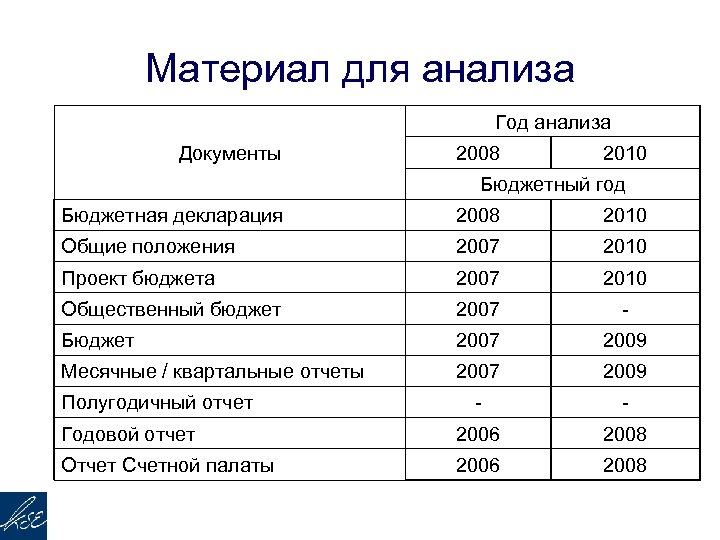 Материал для анализа

| Документы | Год анализа | |
|---|---|---|
| | 2008 | 2010 |
| | Бюджетный год | |
| Бюджетная декларация | 2008 | 2010 |
| Общие положения | 2007 | 2010 |
| Проект бюджета | 2007 | 2010 |
| Общественный бюджет | 2007 | - |
| Бюджет | 2007 | 2009 |
| Месячные / квартальные отчеты | 2007 | 2009 |
| Полугодичный отчет | - | - |
| Годовой отчет | 2006 | 2008 |
| Отчет Счетной палаты | 2006 | 2008 |

KSE